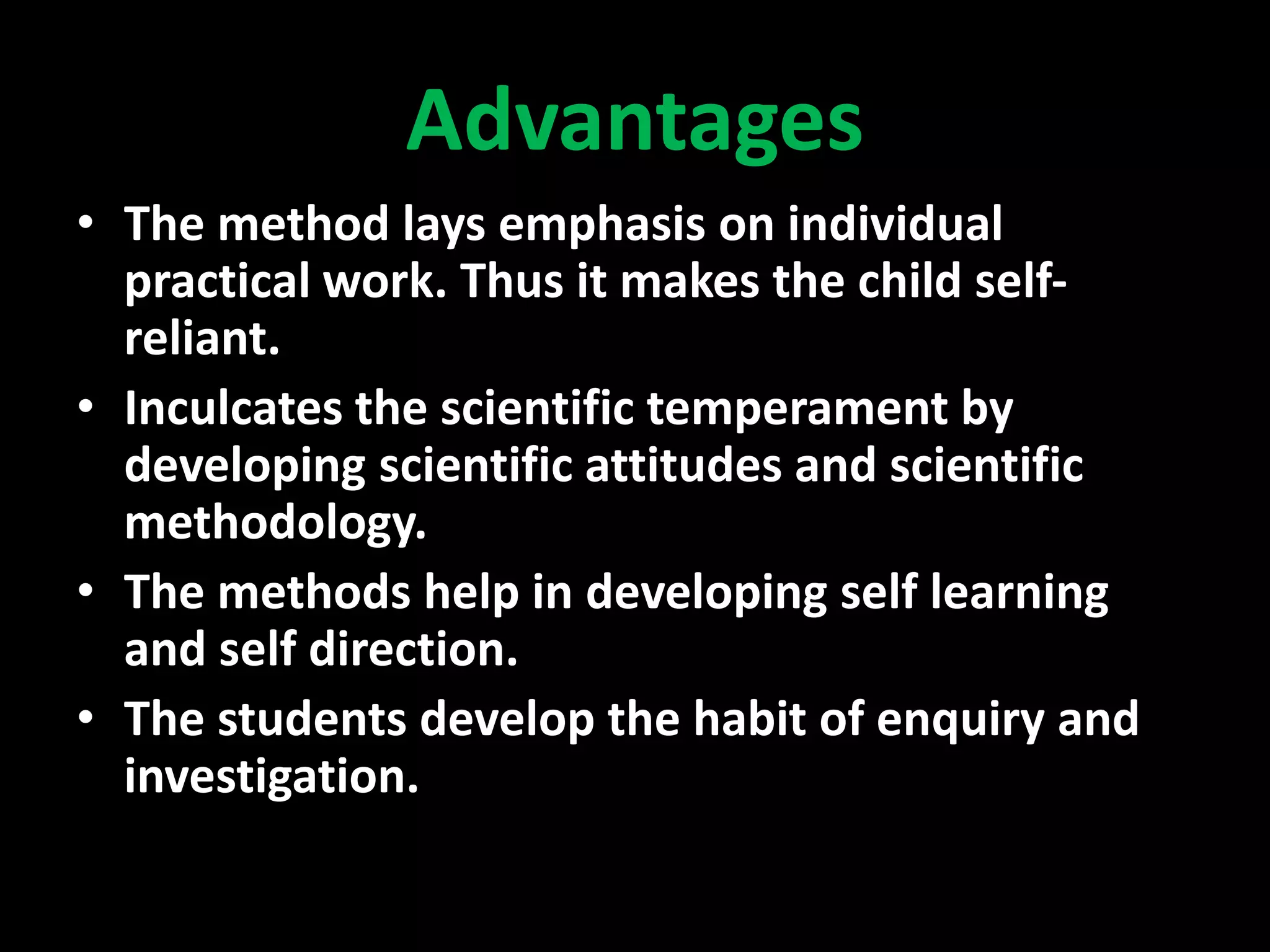 Advantages

• The method lays emphasis on individual practical work. Thus it makes the child self-reliant.
• Inculcates the scientific temperament by developing scientific attitudes and scientific methodology.
• The methods help in developing self learning and self direction.
• The students develop the habit of enquiry and investigation.